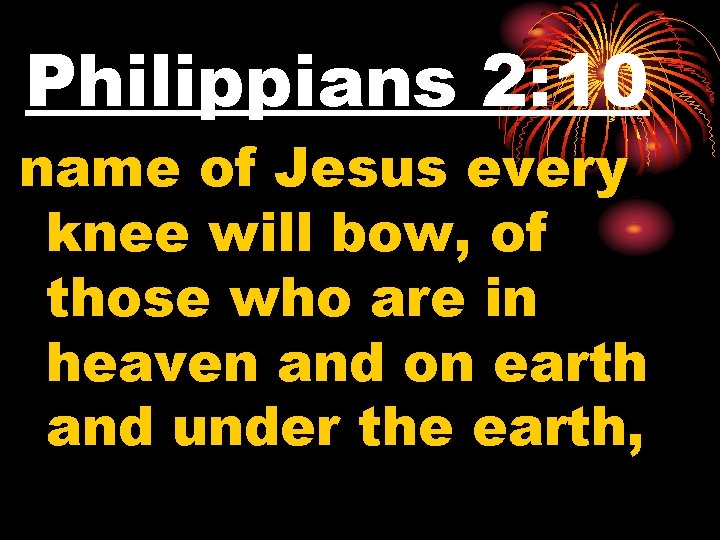 Philippians 2:10

name of Jesus every knee will bow, of those who are in heaven and on earth and under the earth,